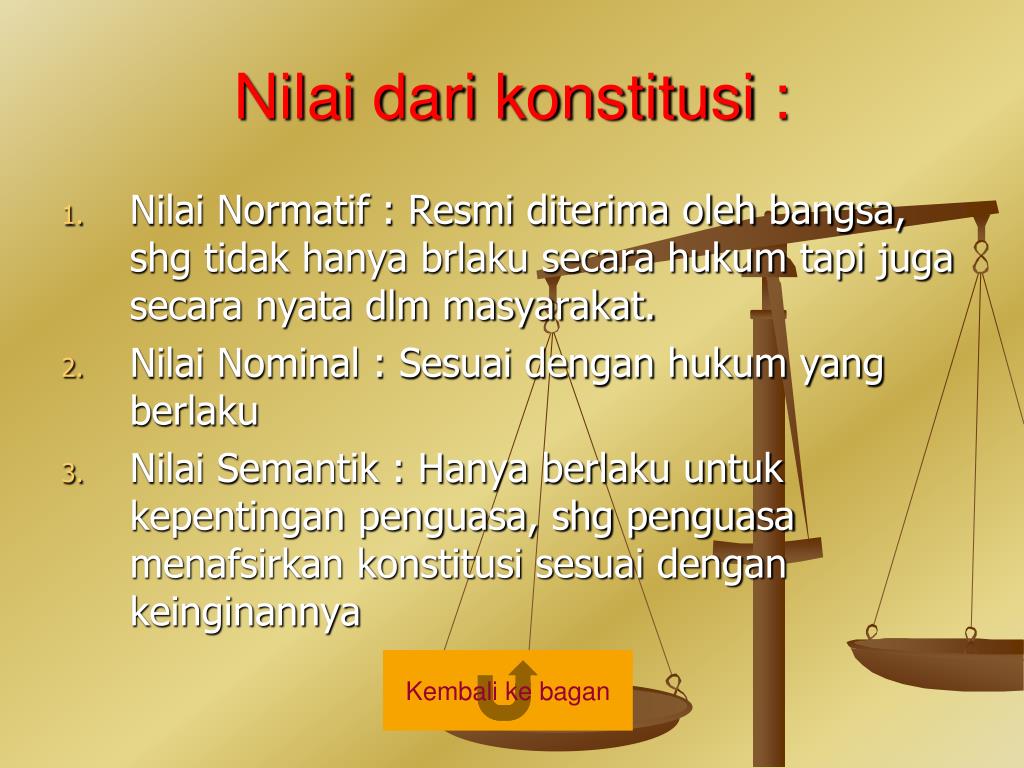 Nilai dari konstitusi :

1. Nilai Normatif : Resmi diterima oleh bangsa, shg tidak hanya brlaku secara hukum tapi juga secara nyata dlm masyarakat.
2. Nilai Nominal : Sesuai dengan hukum yang berlaku
3. Nilai Semantik : Hanya berlaku untuk kepentingan penguasa, shg penguasa menafsirkan konstitusi sesuai dengan keinginannya

Kembali ke bagan